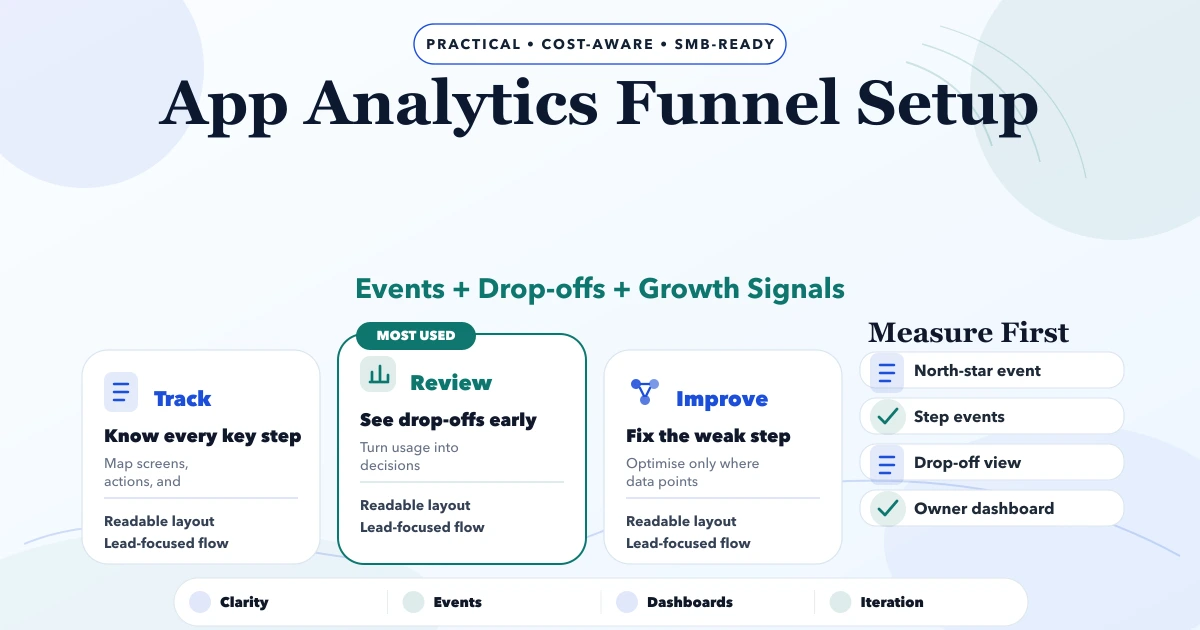 PRACTICAL • COST-AWARE • SMB-READY

App Analytics Funnel Setup

Events + Drop-offs + Growth Signals

Track
Know every key step
Map screens, actions, and
Readable layout
Lead-focused flow

MOST USED
Review
See drop-offs early
Turn usage into decisions
Readable layout
Lead-focused flow

Improve
Fix the weak step
Optimise only where data points
Readable layout
Lead-focused flow

Measure First
North-star event
Step events
Drop-off view
Owner dashboard

Clarity
Events
Dashboards
Iteration